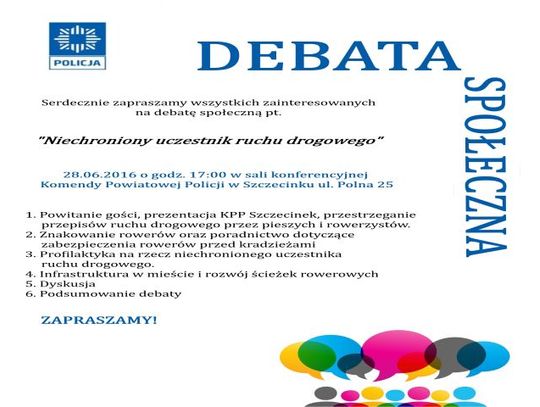 POLICJA

DEBATA

SPOŁECZNA

Serdecznie zapraszamy wszystkich zainteresowanych na debatę społeczną pt.

"Niechroniony uczestnik ruchu drogowego"

28.06.2016 o godz. 17:00 w sali konferencyjnej Komendy Powiatowej Policji w Szczecinku ul. Polna 25

1. Powitanie gości, prezentacja KPP Szczecinek, przestrzeganie przepisów ruchu drogowego przez pieszych i rowerzystów.
2. Znakowanie rowerów oraz poradnictwo dotyczące zabezpieczenia rowerów przed kradzieżami
3. Profilaktyka na rzecz niechronionego uczestnika ruchu drogowego.
4. Infrastruktura w mieście i rozwój ścieżek rowerowych
5. Dyskusja
6. Podsumowanie debaty

ZAPRASZAMY!